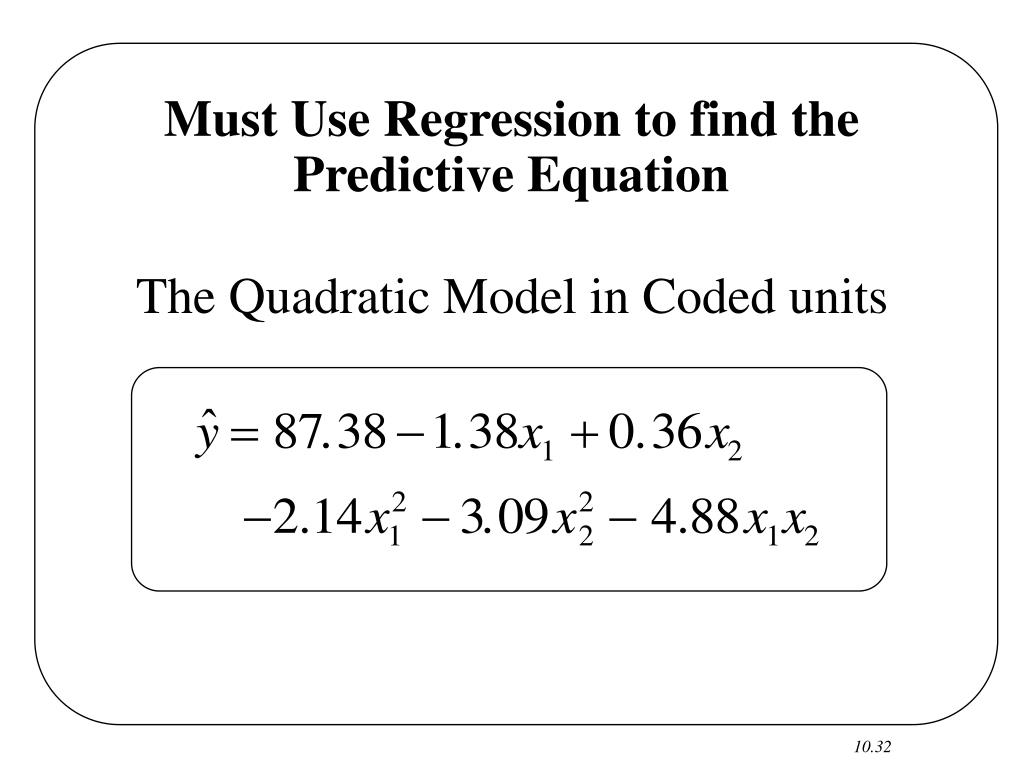 Must Use Regression to find the Predictive Equation

The Quadratic Model in Coded units

$\hat{y} = 87.38 - 1.38x_1 + 0.36x_2$
$-2.14x_1^2 - 3.09x_2^2 - 4.88x_1x_2$

10.32